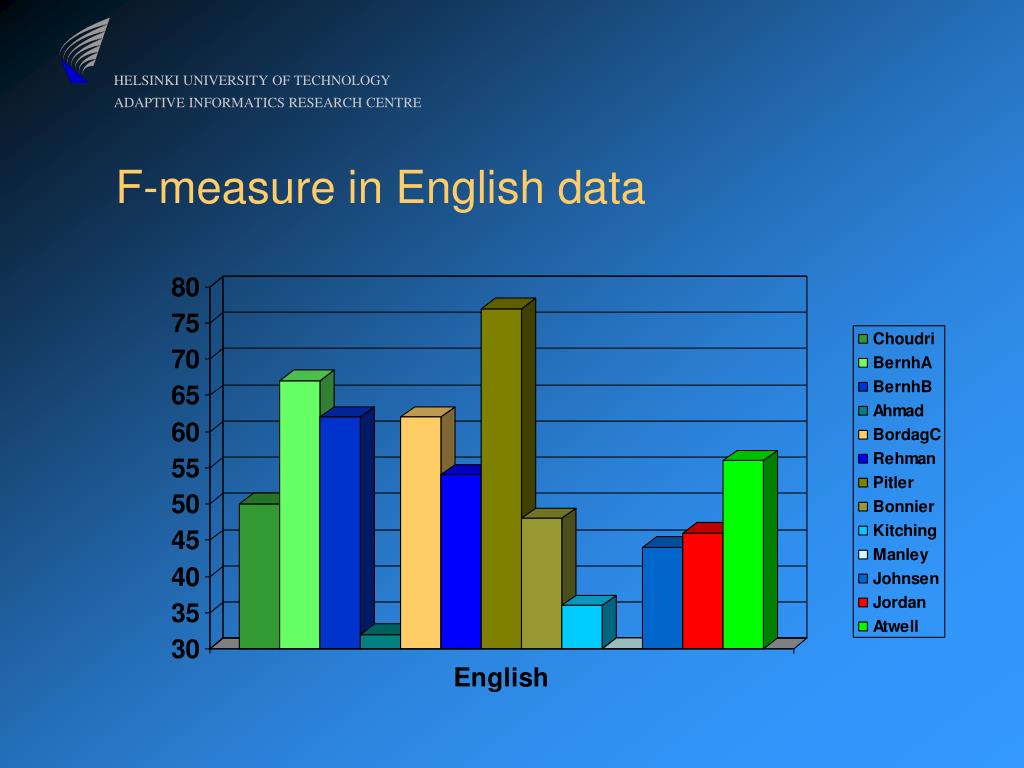 HELSINKI UNIVERSITY OF TECHNOLOGY
ADAPTIVE INFORMATICS RESEARCH CENTRE

F-measure in English data

80
75
70
65
60
55
50
45
40
35
30

English

Choudri
BernhA
BernhB
Ahmad
BordagC
Rehman
Pitler
Bonnier
Kitching
Manley
Johnsen
Jordan
Atwell